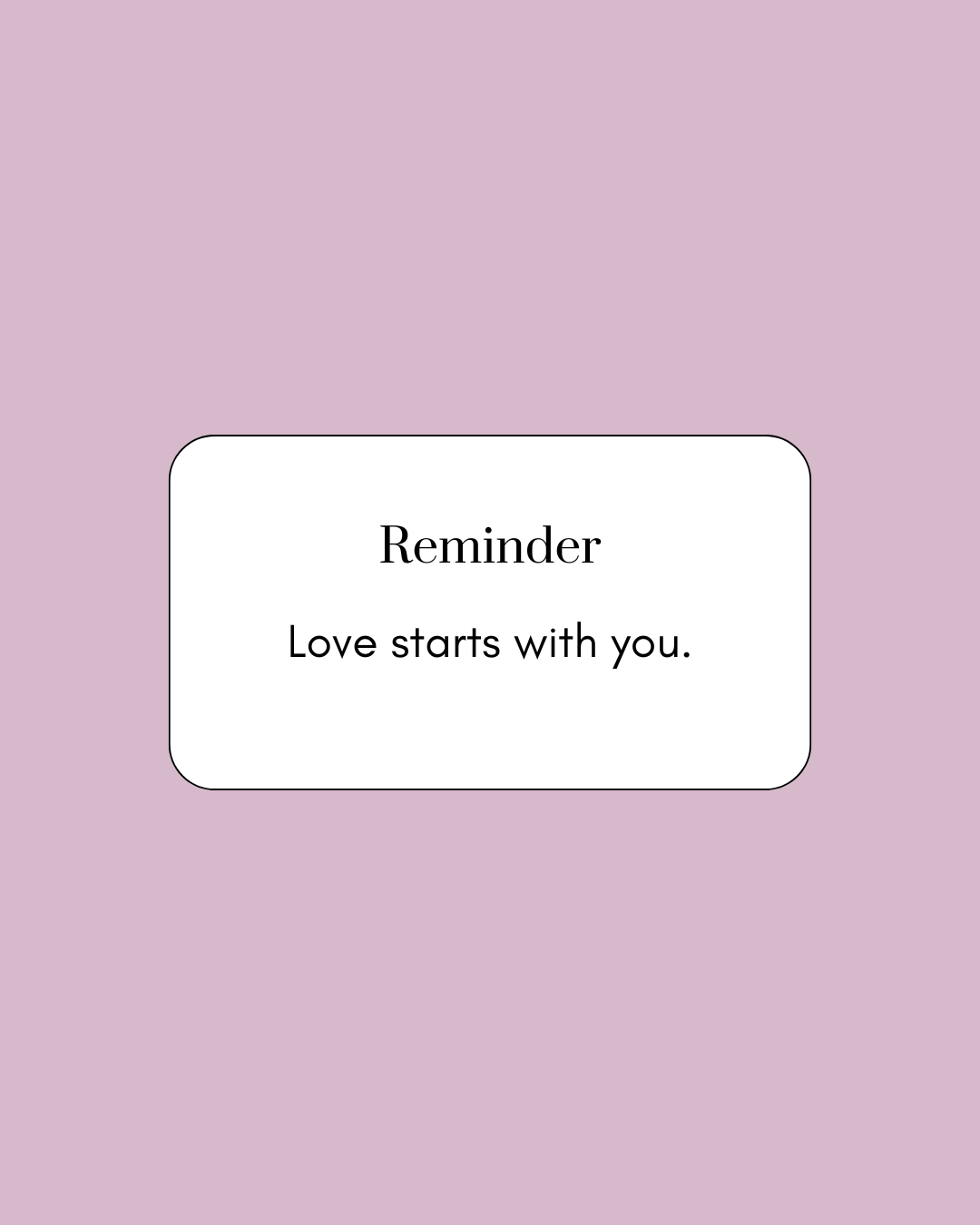 Reminder

Love starts with you.